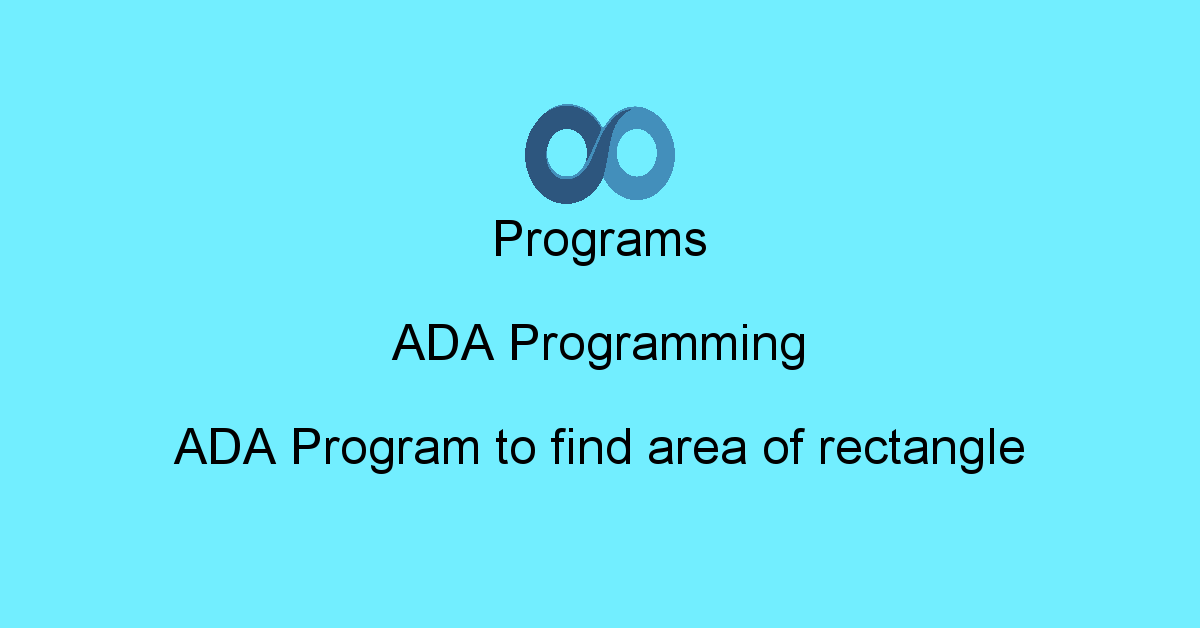 Programs

ADA Programming

ADA Program to find area of rectangle